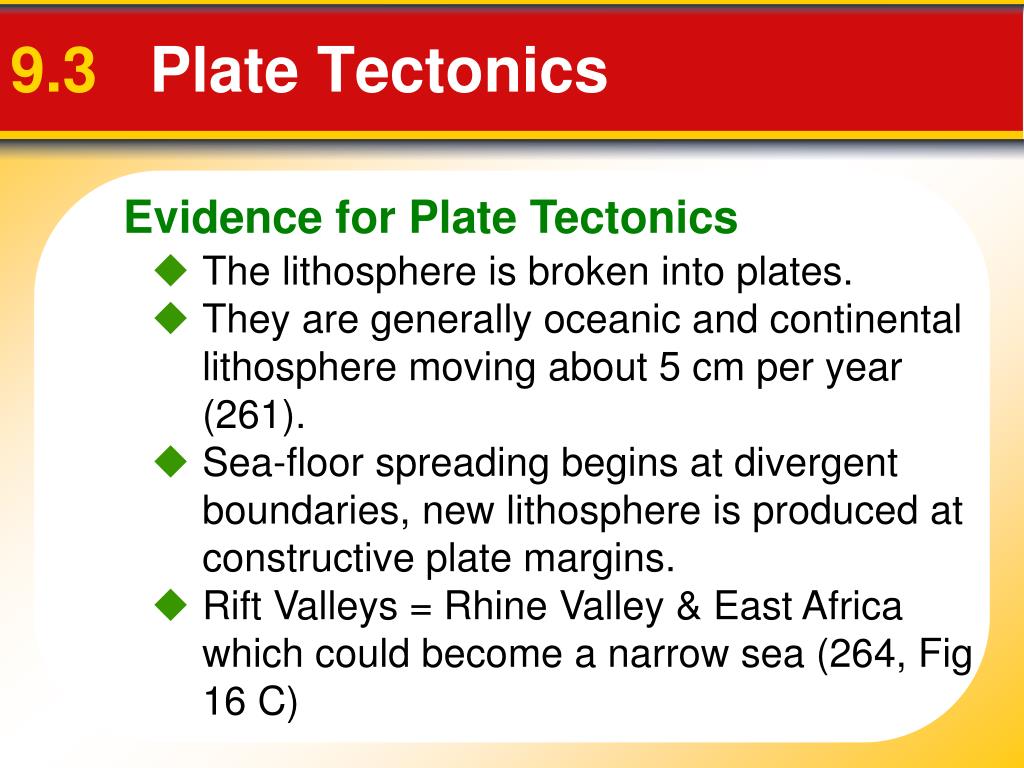 9.3 Plate Tectonics

Evidence for Plate Tectonics

◆ The lithosphere is broken into plates.
◆ They are generally oceanic and continental lithosphere moving about 5 cm per year (261).
◆ Sea-floor spreading begins at divergent boundaries, new lithosphere is produced at constructive plate margins.
◆ Rift Valleys = Rhine Valley & East Africa which could become a narrow sea (264, Fig 16 C)